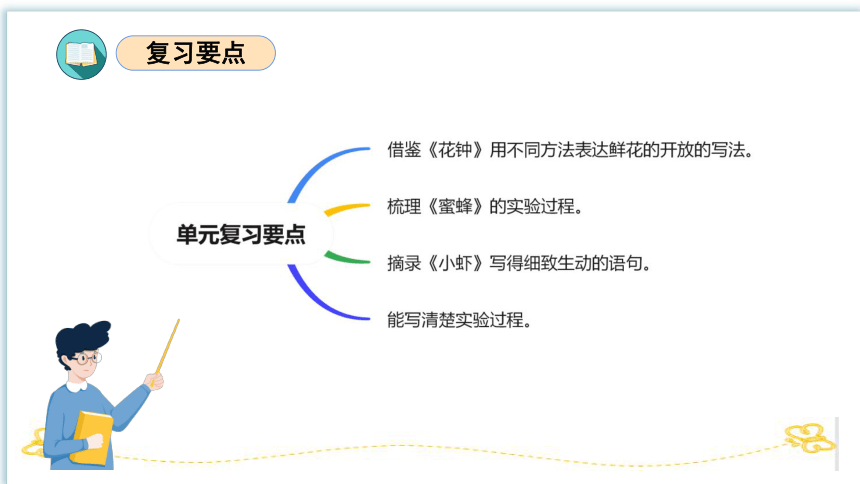 复习要点

单元复习要点

借鉴《花钟》用不同方法表达鲜花的开放的写法。

梳理《蜜蜂》的实验过程。

摘录《小虾》写得细致生动的语句。

能写清楚实验过程。